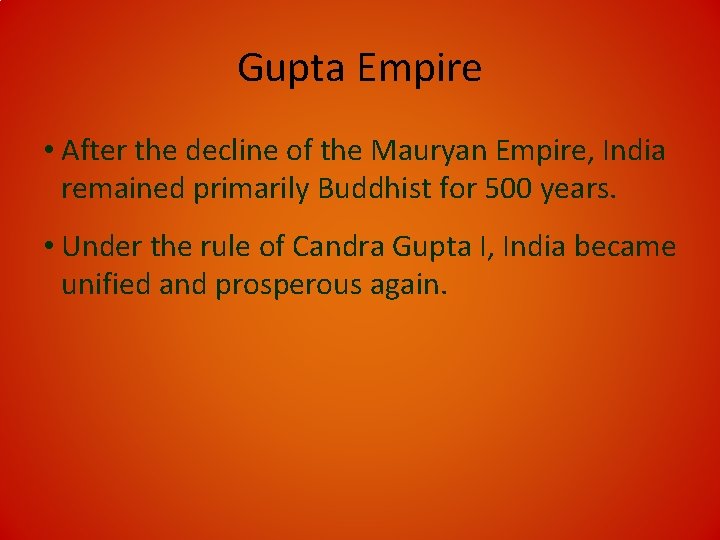 Gupta Empire

• After the decline of the Mauryan Empire, India remained primarily Buddhist for 500 years.

• Under the rule of Candra Gupta I, India became unified and prosperous again.